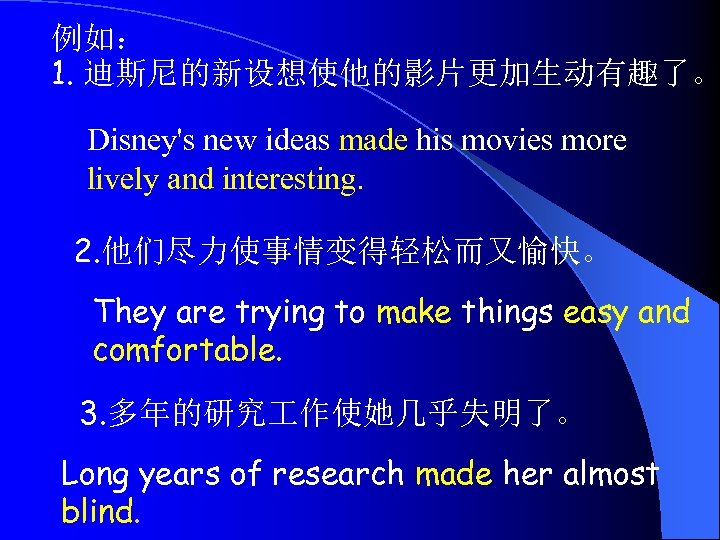 例如：
1. 迪斯尼的新设想使他的影片更加生动有趣了。

Disney's new ideas made his movies more lively and interesting.

2.他们尽力使事情变得轻松而又愉快。

They are trying to make things easy and comfortable.

3.多年的研究工作使她几乎失明了。

Long years of research made her almost blind.